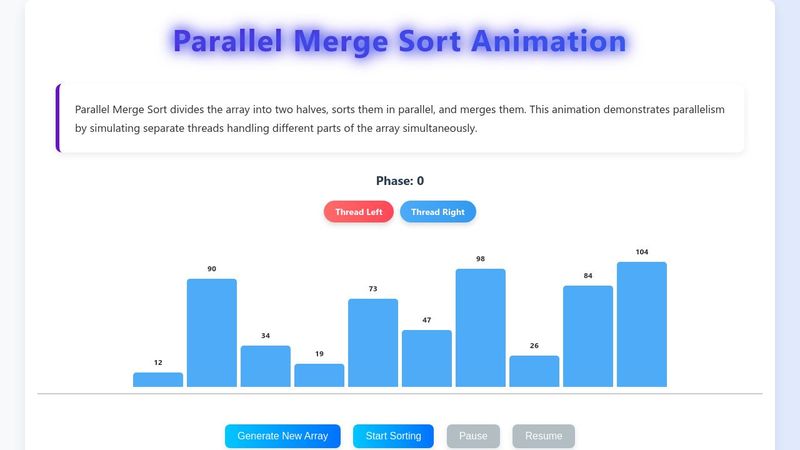 Parallel Merge Sort Animation

Parallel Merge Sort divides the array into two halves, sorts them in parallel, and merges them. This animation demonstrates parallelism by simulating separate threads handling different parts of the array simultaneously.

Phase: 0

Thread Left Thread Right

12 90 34 19 73 47 98 26 84 104

Generate New Array Start Sorting Pause Resume